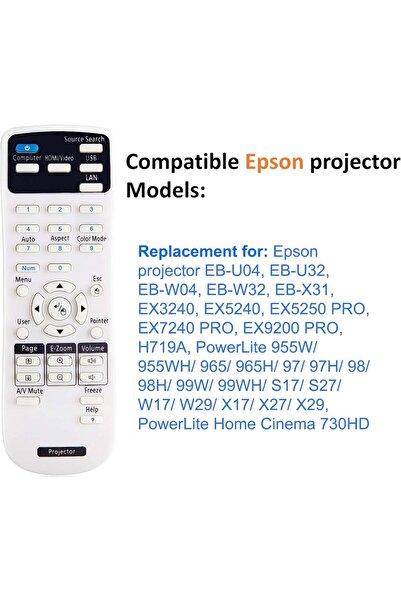 Source Search
Computer HDMI/Video USB
LAN
1 2 3
4 5 6
Auto Aspect Color Mode
7 8 9
Num 0
Menu Esc
User Pointer
Page E-Zoom Volume
A/V Mute Freeze
Help
?
Projector

Compatible Epson projector Models:

Replacement for: Epson projector EB-U04, EB-U32, EB-W04, EB-W32, EB-X31, EX3240, EX5240, EX5250 PRO, EX7240 PRO, EX9200 PRO, H719A, PowerLite 955W/ 955WH/ 965/ 965H/ 97/ 97H/ 98/ 98H/ 99W/ 99WH/ S17/ S27/ W17/ W29/ X17/ X27/ X29, PowerLite Home Cinema 730HD